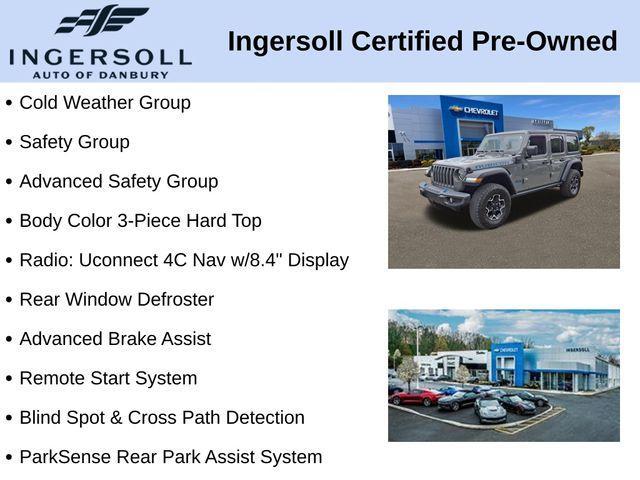 INGERSOLL
AUTO OF DANBURY

Ingersoll Certified Pre-Owned

• Cold Weather Group
• Safety Group
• Advanced Safety Group
• Body Color 3-Piece Hard Top
• Radio: Uconnect 4C Nav w/8.4" Display
• Rear Window Defroster
• Advanced Brake Assist
• Remote Start System
• Blind Spot & Cross Path Detection
• ParkSense Rear Park Assist System

CHEVROLET

CHEVROLET
INGERSOLL